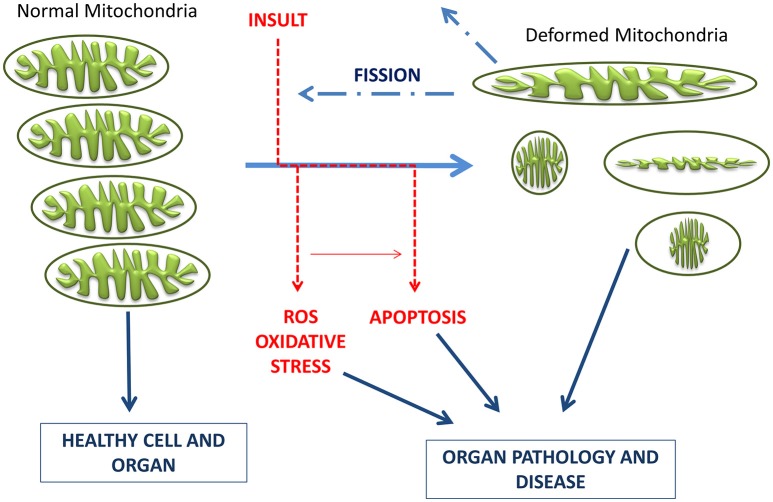 Normal Mitochondria

INSULT

Deformed Mitochondria

FISSION

ROS
OXIDATIVE
STRESS

APOPTOSIS

HEALTHY CELL AND ORGAN

ORGAN PATHOLOGY AND DISEASE